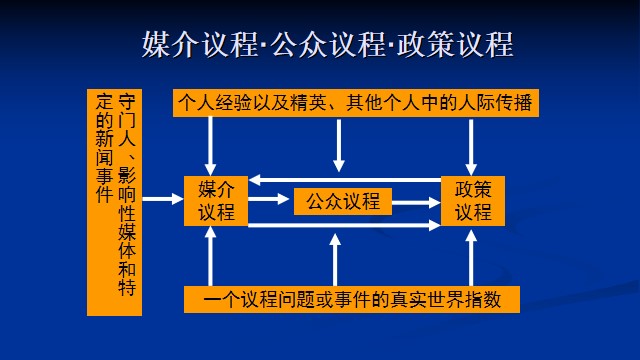 媒介议程·公众议程·政策议程

守门人、影响性媒体和特定的新闻事件

个人经验以及精英、其他个人中的人际传播

媒介议程

公众议程

政策议程

一个议程问题或事件的真实世界指数